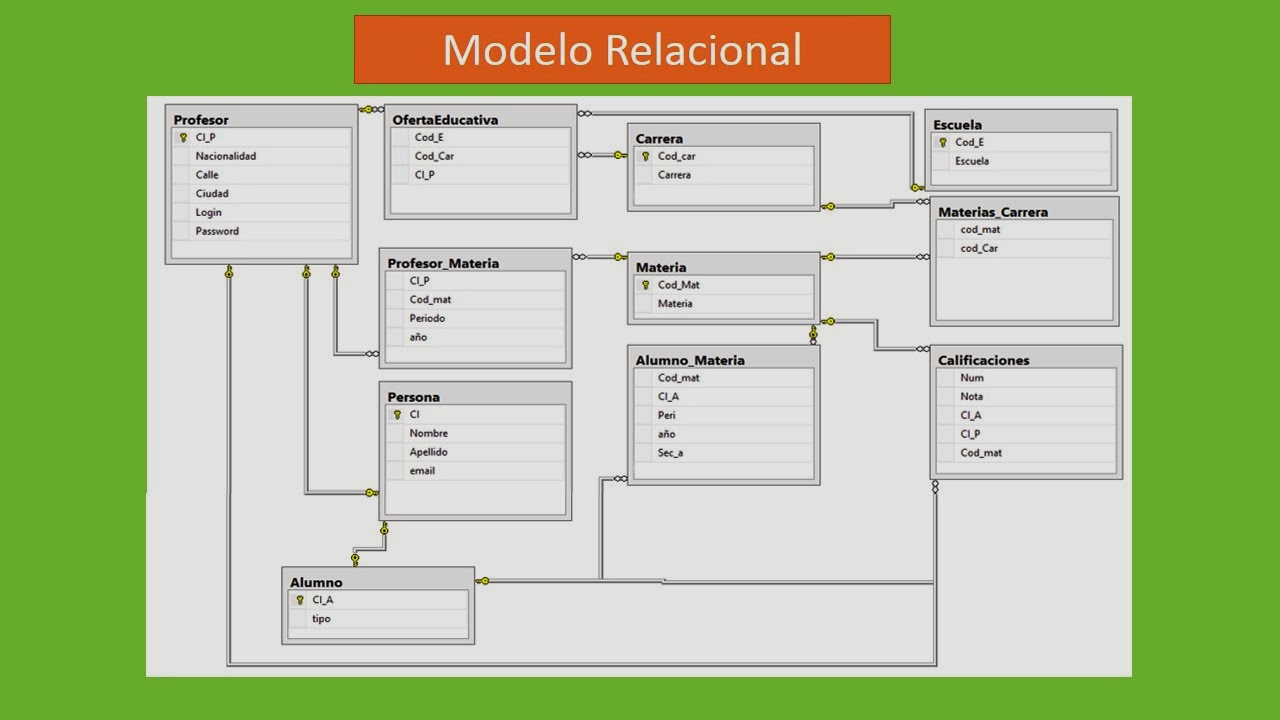 Modelo Relacional

Profesor
CI_P
Nacionalidad
Calle
Ciudad
Login
Password

OfertaEducativa
Cod_E
Cod_Car
CI_P

Carrera
Cod_car
Carrera

Escuela
Cod_E
Escuela

Materias_Carrera
cod_mat
cod_Car

Profesor_Materia
CI_P
Cod_mat
Periodo
año

Materia
Cod_Mat
Materia

Alumno_Materia
Cod_mat
CI_A
Peri
año
Sec_a

Calificaciones
Num
Nota
CI_A
CI_P
Cod_mat

Persona
CI
Nombre
Apellido
email

Alumno
CI_A
tipo